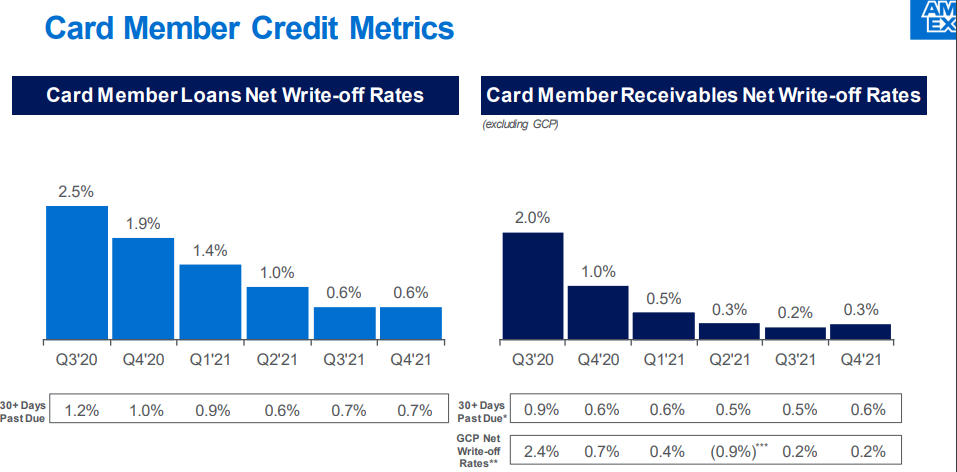 Card Member Credit Metrics

AM EX

Card Member Loans Net Write-off Rates

2.5%
1.9%
1.4%
1.0%
0.6%
0.6%

Q3'20 Q4'20 Q1'21 Q2'21 Q3'21 Q4'21

| 30+ Days Past Due | 1.2% | 1.0% | 0.9% | 0.6% | 0.7% | 0.7% |
|---|---|---|---|---|---|---|

Card Member Receivables Net Write-off Rates

(excluding GCP)

2.0%
1.0%
0.5%
0.3%
0.2%
0.3%

Q3'20 Q4'20 Q1'21 Q2'21 Q3'21 Q4'21

| 30+ Days Past Due* | 0.9% | 0.6% | 0.6% | 0.5% | 0.5% | 0.6% |
|---|---|---|---|---|---|---|
| GCP Net Write-off Rates** | 2.4% | 0.7% | 0.4% | (0.9%)*** | 0.2% | 0.2% |